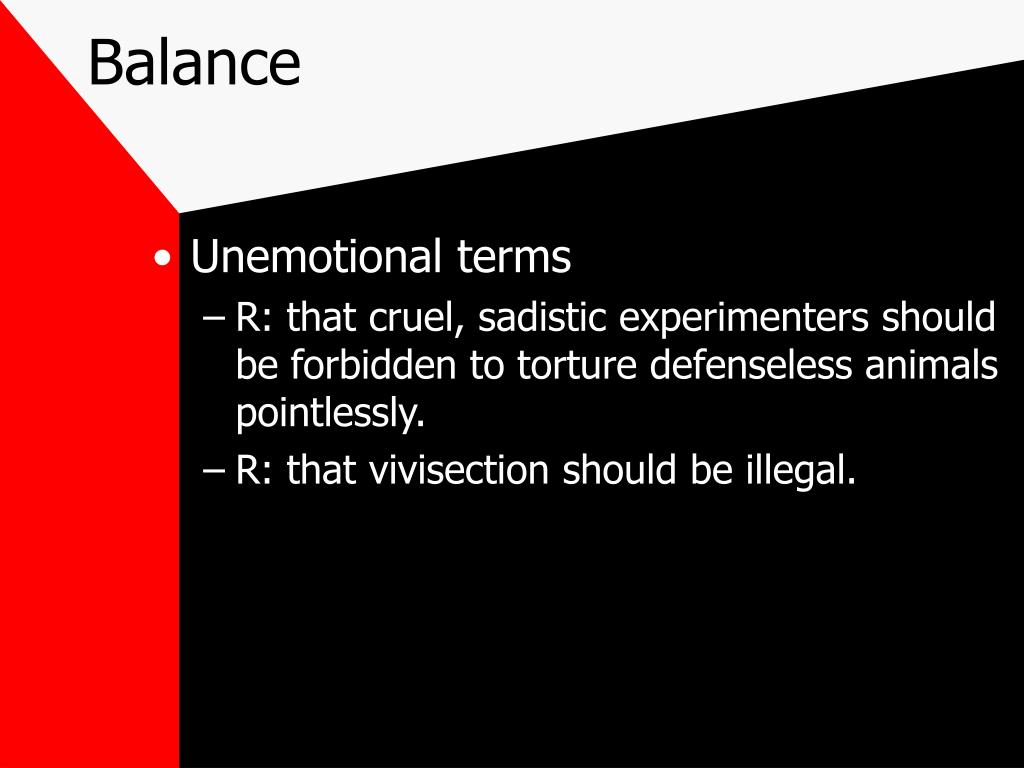 Balance

• Unemotional terms
– R: that cruel, sadistic experimenters should be forbidden to torture defenseless animals pointlessly.
– R: that vivisection should be illegal.